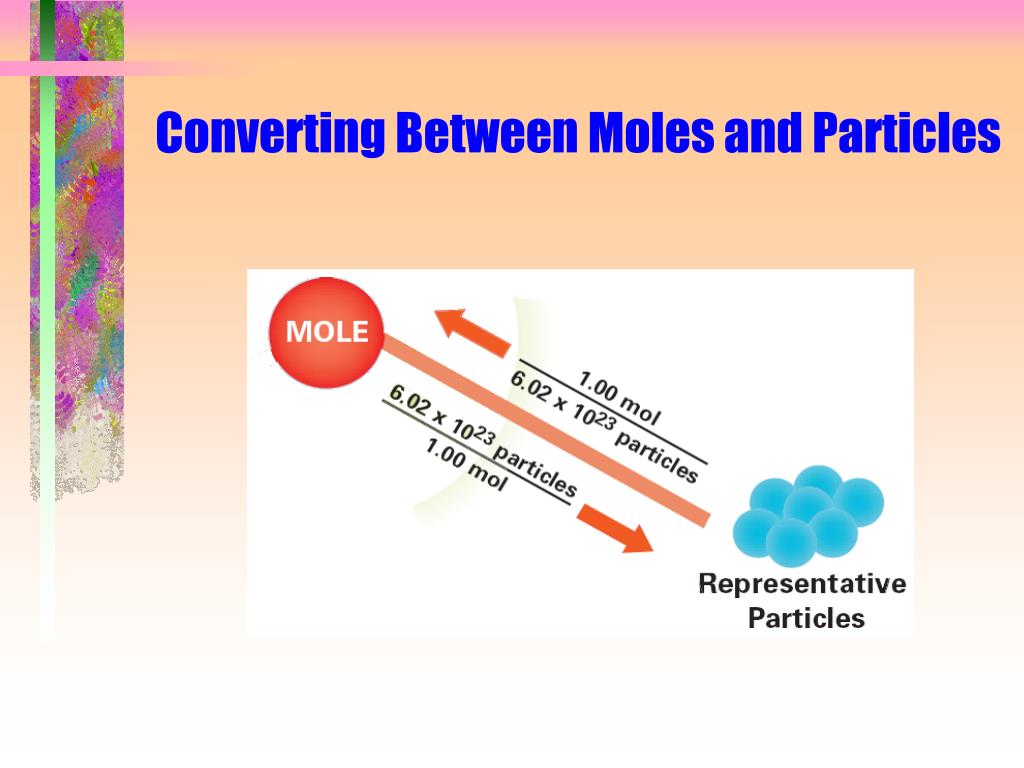 Converting Between Moles and Particles

MOLE

$\frac{1.00 \text{ mol}}{6.02 \times 10^{23} \text{ particles}}$

$\frac{6.02 \times 10^{23} \text{ particles}}{1.00 \text{ mol}}$

Representative Particles